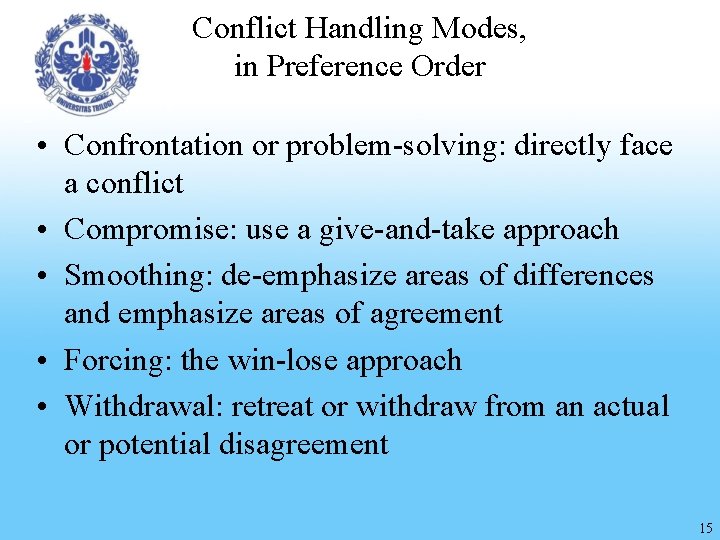 UNIVERSITAS TRILOGI

Conflict Handling Modes, in Preference Order

• Confrontation or problem-solving: directly face a conflict
• Compromise: use a give-and-take approach
• Smoothing: de-emphasize areas of differences and emphasize areas of agreement
• Forcing: the win-lose approach
• Withdrawal: retreat or withdraw from an actual or potential disagreement

15